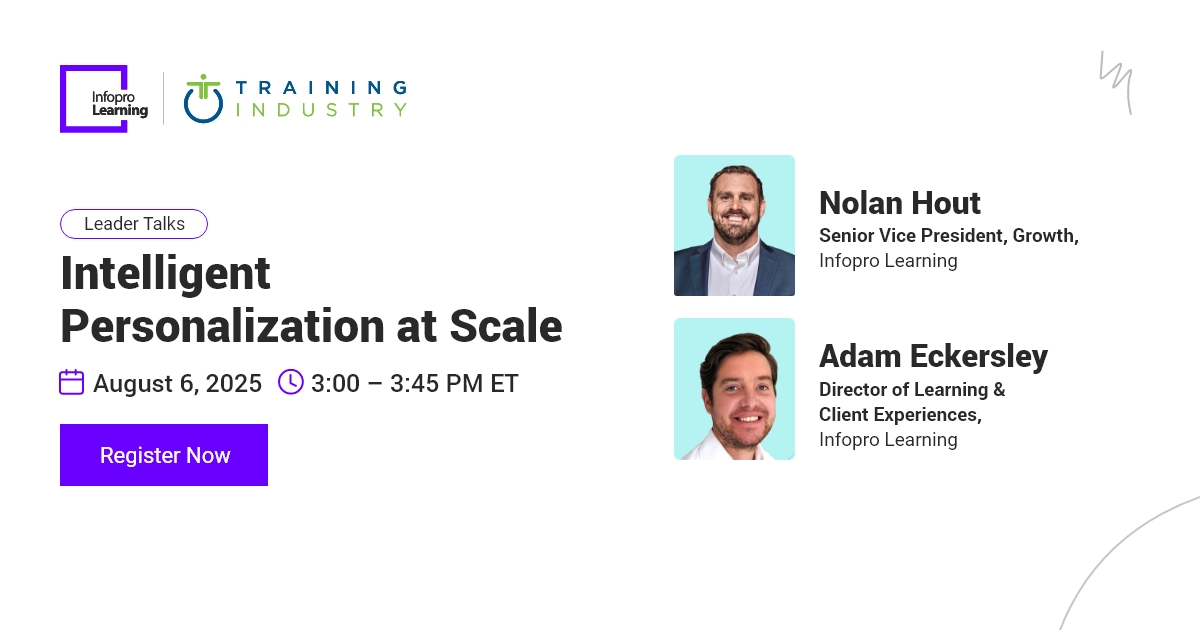 Infopro Learning

TRAINING INDUSTRY

Leader Talks

Intelligent Personalization at Scale

August 6, 2025 3:00 – 3:45 PM ET

Register Now

Nolan Hout
Senior Vice President, Growth,
Infopro Learning

Adam Eckersley
Director of Learning & Client Experiences,
Infopro Learning